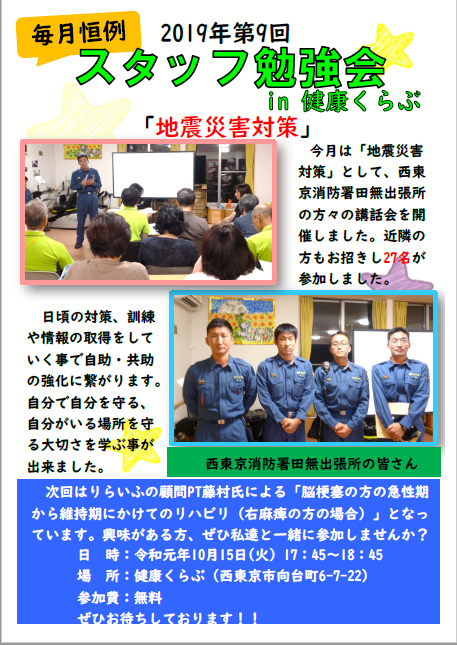 毎月恒例

2019年第9回

スタッフ勉強会

in 健康くらぶ

「地震災害対策」

今月は「地震災害対策」として、西東京消防署田無出張所の方々の講話会を開催しました。近隣の方もお招きし27名が参加しました。

日頃の対策、訓練や情報の取得をしていく事で自助・共助の強化に繋がります。自分で自分を守る、自分がいる場所を守る大切さを学ぶ事が出来ました。

西東京消防署田無出張所の皆さん

次回はりらいふの顧問PT藤村氏による「脳梗塞の方の急性期から維持期にかけてのリハビリ（右麻痺の方の場合）」となっています。興味がある方、ぜひ私達と一緒に参加しませんか？

日　時：令和元年10月15日(火) 17：45～18：45

場　所：健康くらぶ（西東京市向台町6-7-22）

参加費：無料

ぜひお待ちしております！！